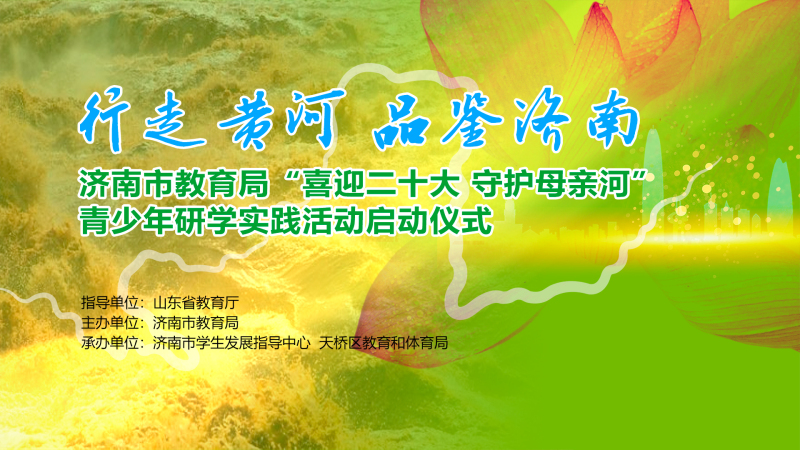 行走黄河 品鉴济南

济南市教育局“喜迎二十大 守护母亲河”青少年研学实践活动启动仪式

指导单位：山东省教育厅
主办单位：济南市教育局
承办单位：济南市学生发展指导中心 天桥区教育和体育局